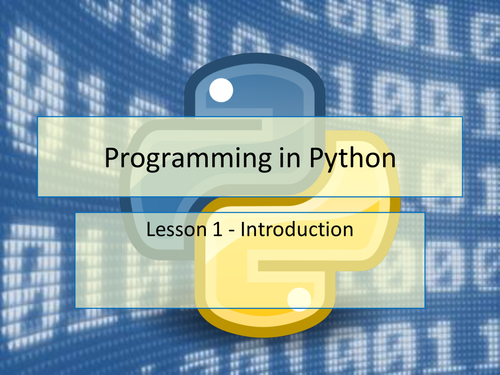 Programming in Python

Lesson 1 - Introduction